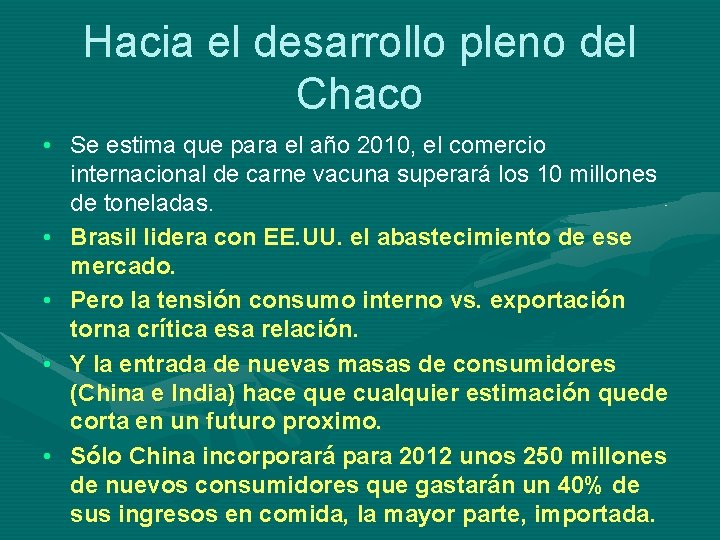 Hacia el desarrollo pleno del Chaco

• Se estima que para el año 2010, el comercio internacional de carne vacuna superará los 10 millones de toneladas.

• Brasil lidera con EE.UU. el abastecimiento de ese mercado.

• Pero la tensión consumo interno vs. exportación torna crítica esa relación.

• Y la entrada de nuevas masas de consumidores (China e India) hace que cualquier estimación quede corta en un futuro proximo.

• Sólo China incorporará para 2012 unos 250 millones de nuevos consumidores que gastarán un 40% de sus ingresos en comida, la mayor parte, importada.